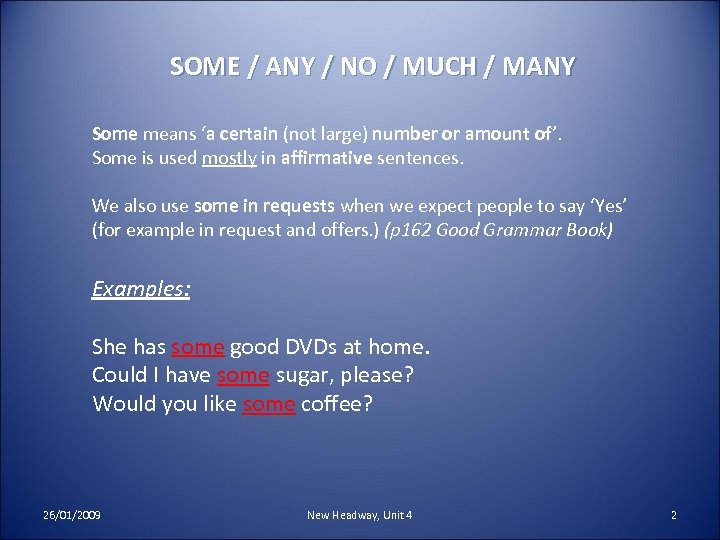 SOME / ANY / NO / MUCH / MANY

Some means ‘a certain (not large) number or amount of’.
Some is used mostly in affirmative sentences.

We also use some in requests when we expect people to say ‘Yes’ (for example in request and offers.) (p162 Good Grammar Book)

Examples:

She has some good DVDs at home.
Could I have some sugar, please?
Would you like some coffee?

26/01/2009

New Headway, Unit 4

2